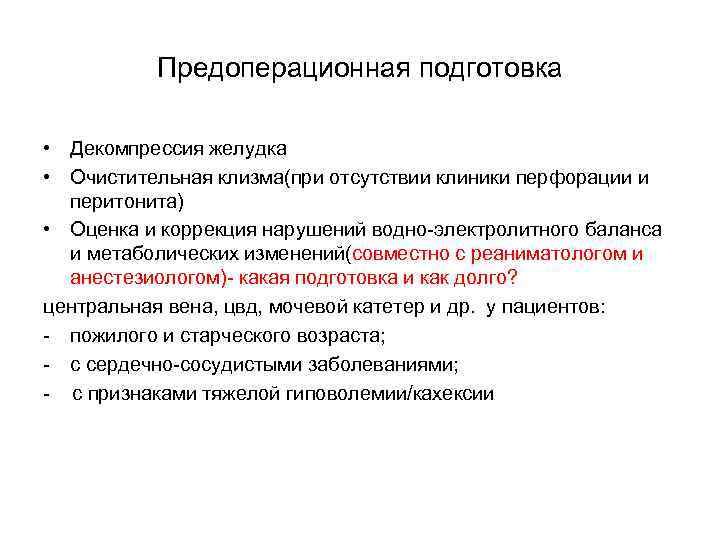 Предоперационная подготовка

• Декомпрессия желудка
• Очистительная клизма(при отсутствии клиники перфорации и перитонита)
• Оценка и коррекция нарушений водно-электролитного баланса и метаболических изменений(совместно с реаниматологом и анестезиологом)- какая подготовка и как долго?

центральная вена, цвд, мочевой катетер и др. у пациентов:
- пожилого и старческого возраста;
- с сердечно-сосудистыми заболеваниями;
- с признаками тяжелой гиповолемии/кахексии